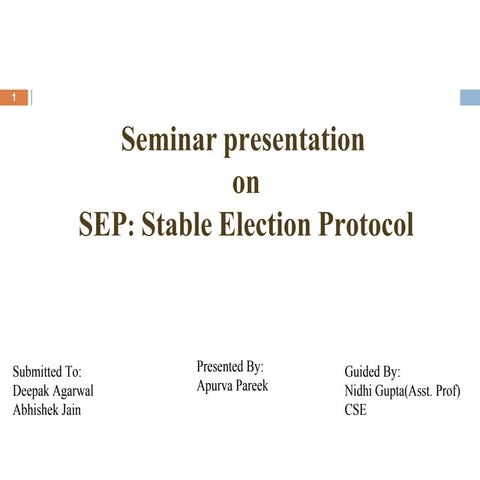 1

Seminar presentation
on
SEP: Stable Election Protocol

Submitted To:
Deepak Agarwal
Abhishek Jain

Presented By:
Apurva Pareek

Guided By:
Nidhi Gupta(Asst. Prof)
CSE